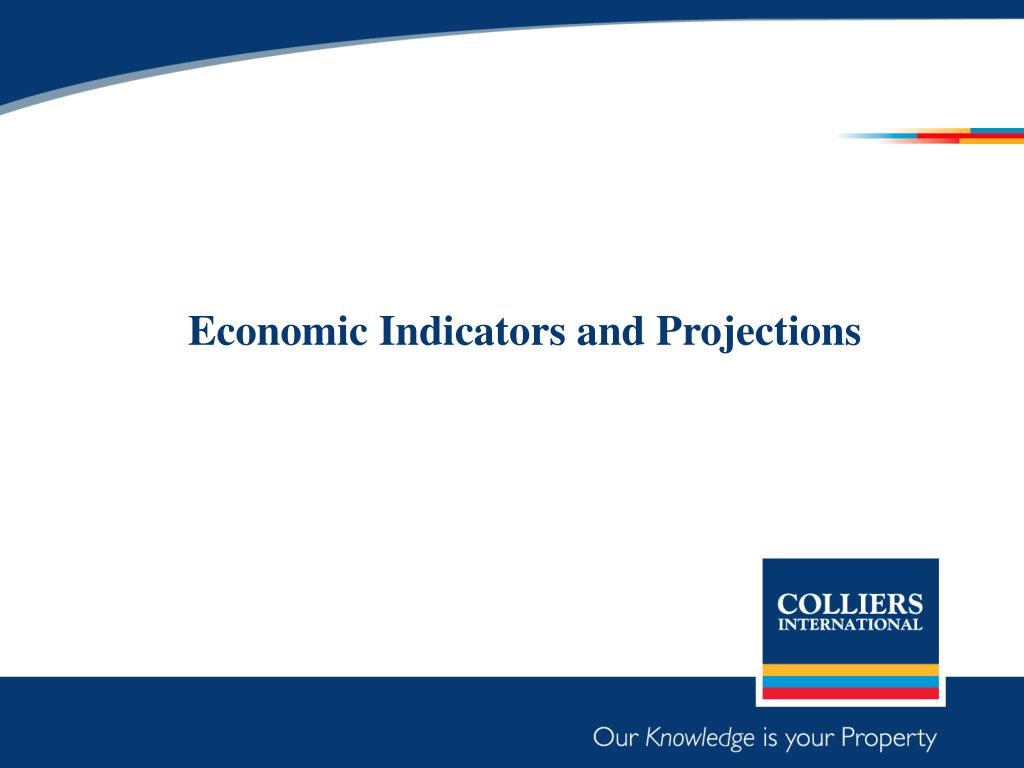 Economic Indicators and Projections

COLLIERS
INTERNATIONAL

Our Knowledge is your Property